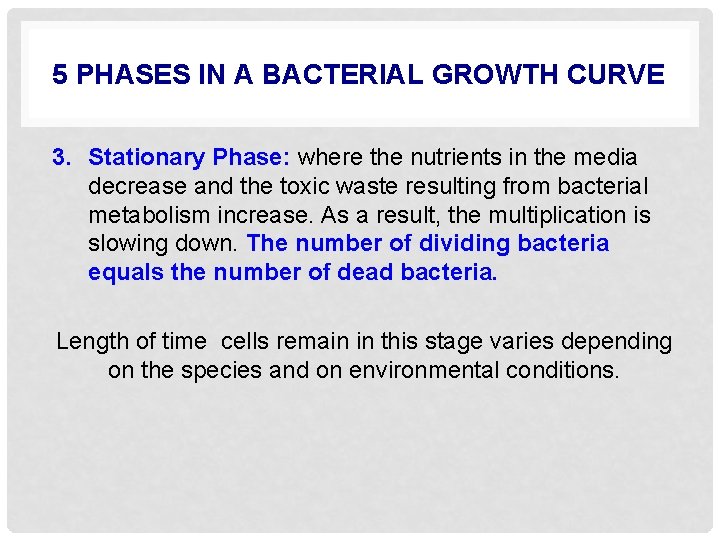 5 PHASES IN A BACTERIAL GROWTH CURVE

3. Stationary Phase: where the nutrients in the media decrease and the toxic waste resulting from bacterial metabolism increase. As a result, the multiplication is slowing down. The number of dividing bacteria equals the number of dead bacteria.

Length of time cells remain in this stage varies depending on the species and on environmental conditions.